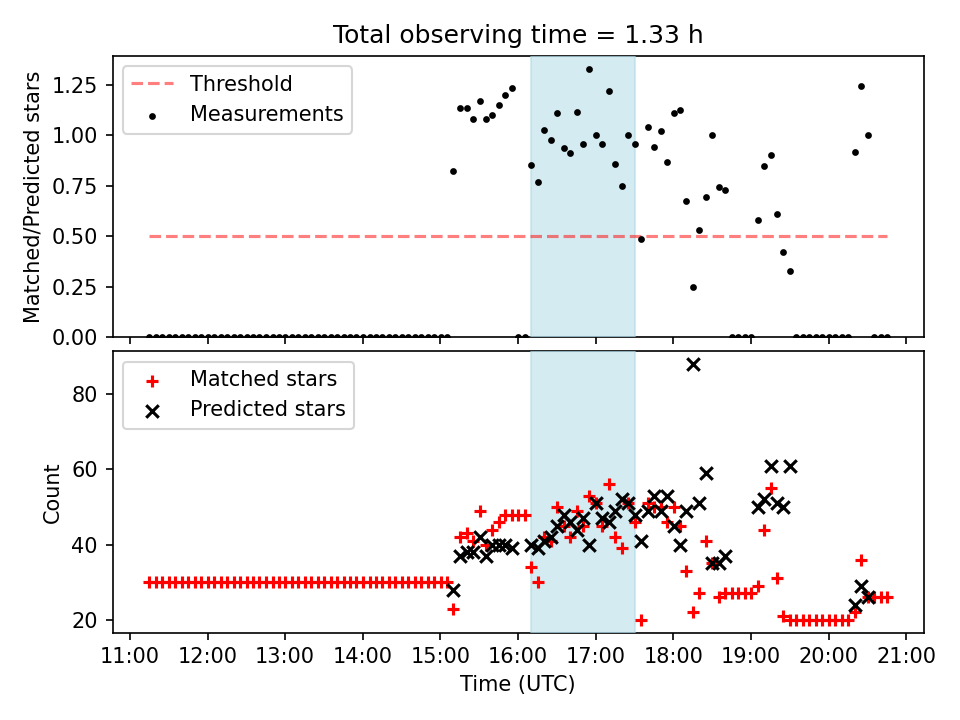 Total observing time = 1.33 h

Threshold
Measurements

Matched/Predicted stars

1.25
1.00
0.75
0.50
0.25
0.00

Matched stars
Predicted stars

Count

80
60
40
20

11:00 12:00 13:00 14:00 15:00 16:00 17:00 18:00 19:00 20:00 21:00

Time (UTC)